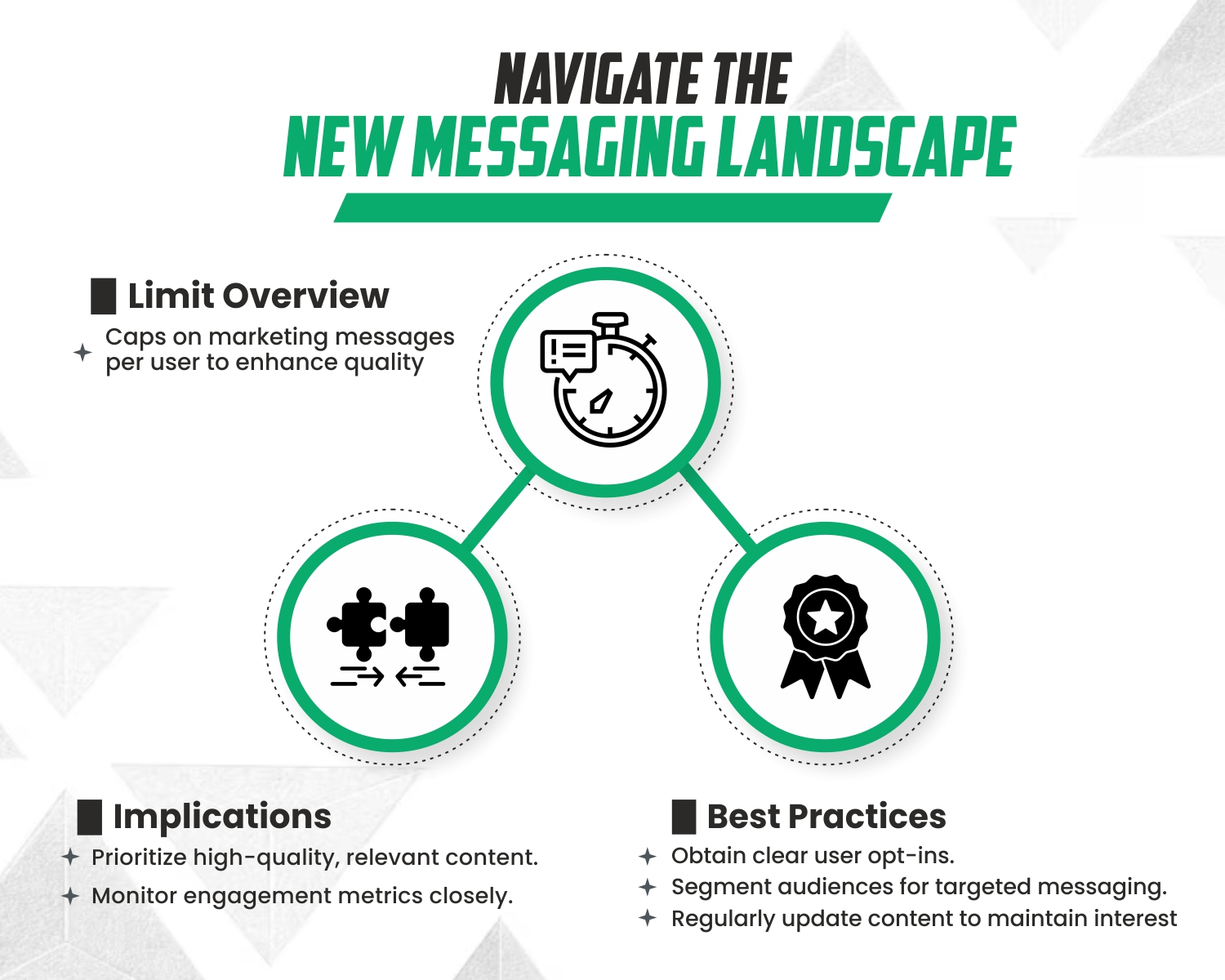 NAVIGATE THE
NEW MESSAGING LANDSCAPE

Limit Overview
Caps on marketing messages per user to enhance quality

Implications
Prioritize high-quality, relevant content.
Monitor engagement metrics closely.

Best Practices
Obtain clear user opt-ins.
Segment audiences for targeted messaging.
Regularly update content to maintain interest